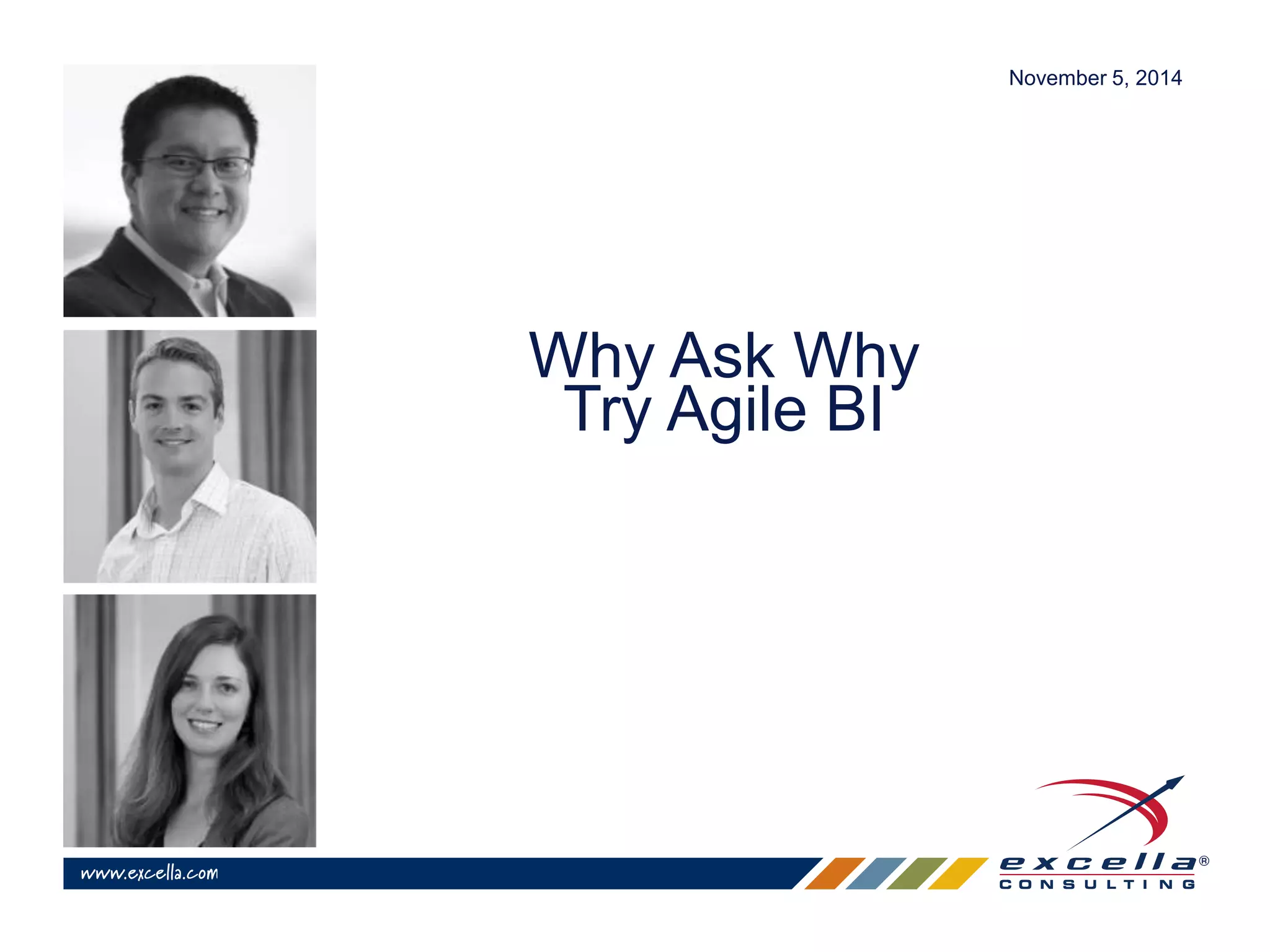 November 5, 2014

Why Ask Why
Try Agile BI

www.excella.com

excella®
CONSULTING